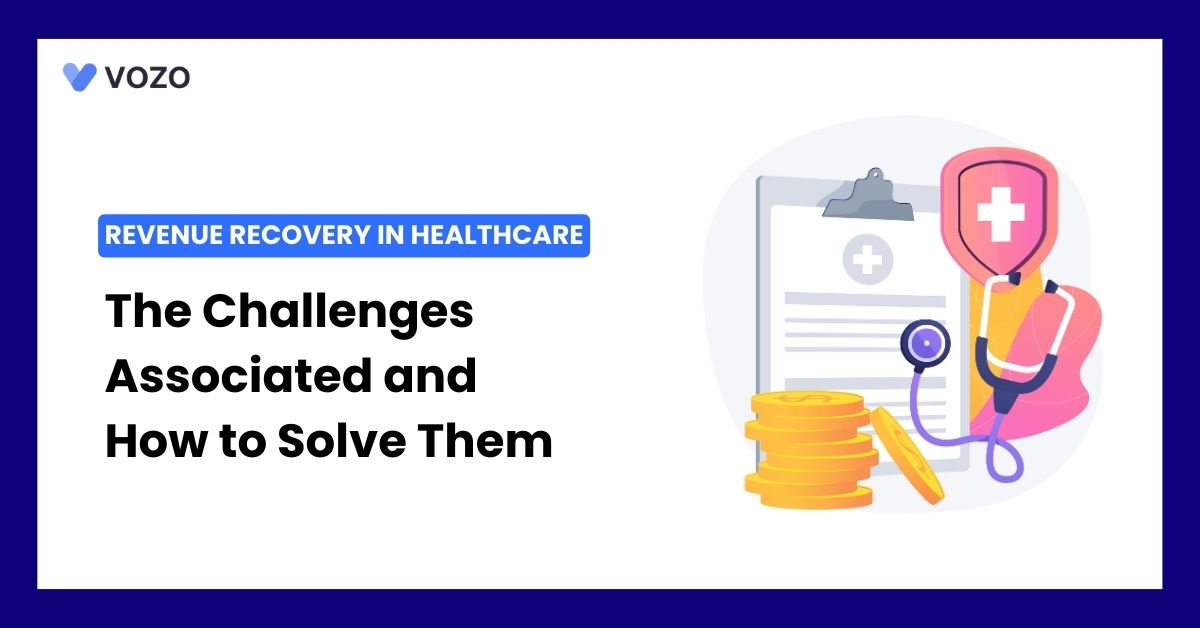 VOZO

REVENUE RECOVERY IN HEALTHCARE

The Challenges Associated and How to Solve Them